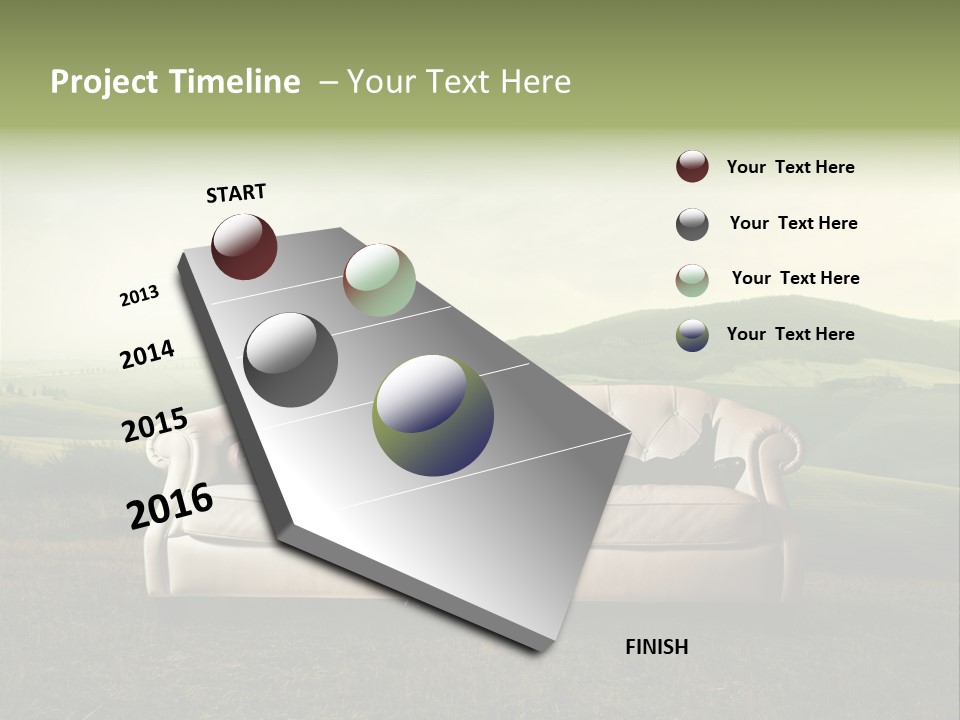 Project Timeline – Your Text Here

START

2013

2014

2015

2016

FINISH

Your Text Here

Your Text Here

Your Text Here

Your Text Here